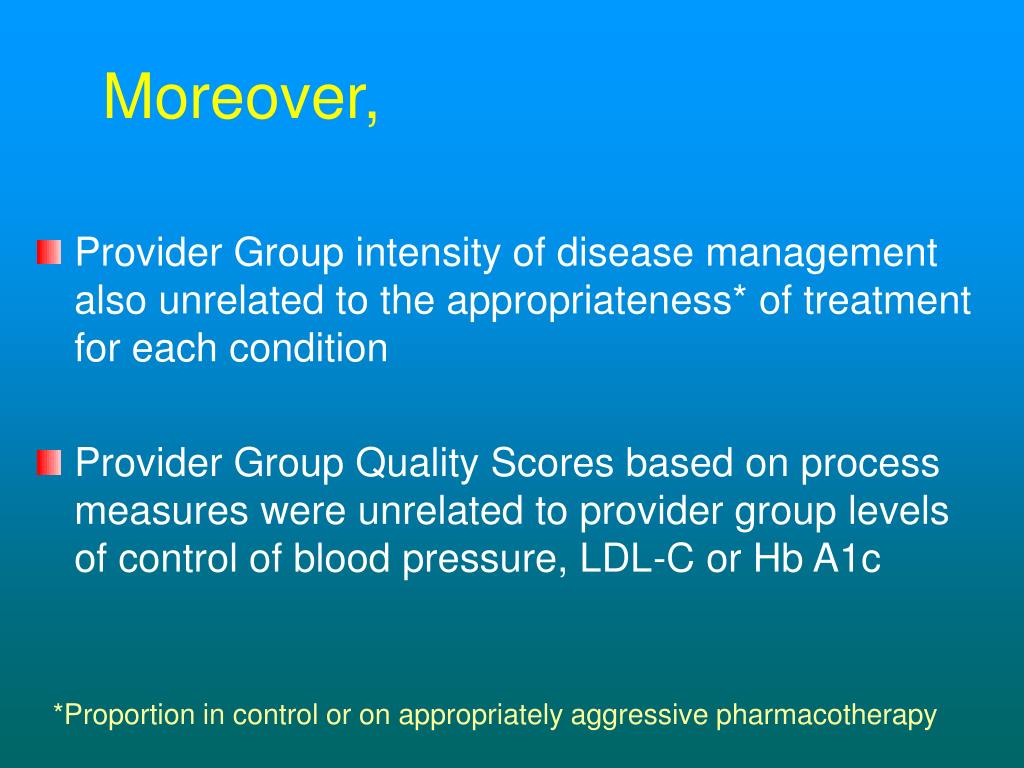 Moreover,

Provider Group intensity of disease management also unrelated to the appropriateness* of treatment for each condition

Provider Group Quality Scores based on process measures were unrelated to provider group levels of control of blood pressure, LDL-C or Hb A1c

*Proportion in control or on appropriately aggressive pharmacotherapy